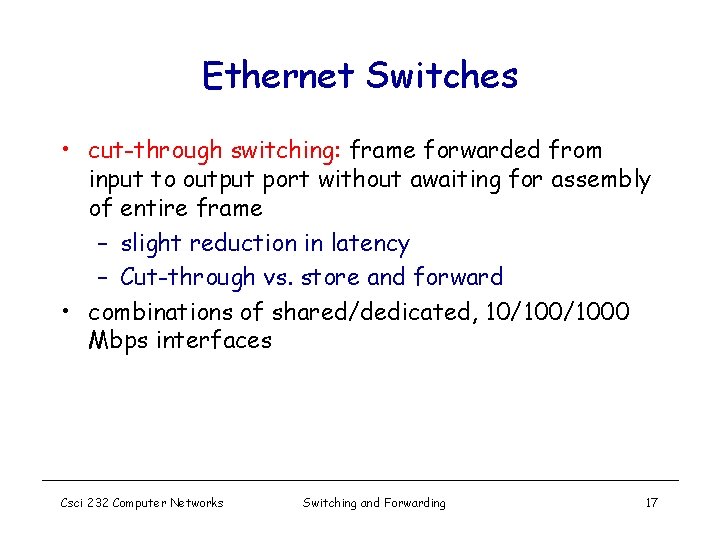 Ethernet Switches

• cut-through switching: frame forwarded from input to output port without awaiting for assembly of entire frame
  – slight reduction in latency
  – Cut-through vs. store and forward
• combinations of shared/dedicated, 10/100/1000 Mbps interfaces

Csci 232 Computer Networks    Switching and Forwarding    17